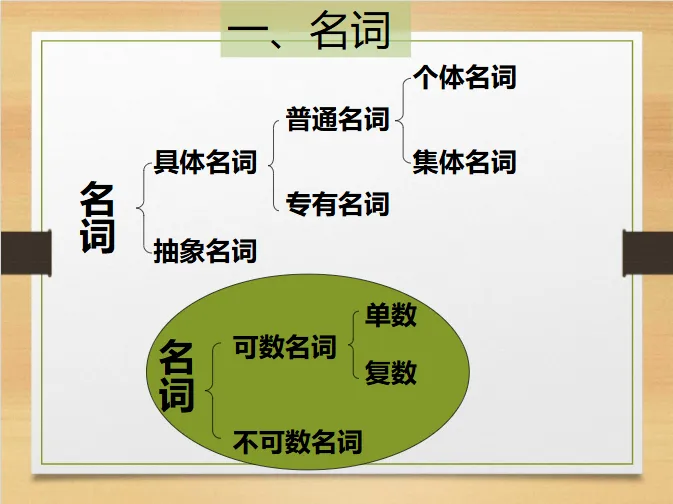 一、名词

名词
具体名词
普通名词
个体名词
集体名词
专有名词
抽象名词

名词
可数名词
单数
复数
不可数名词